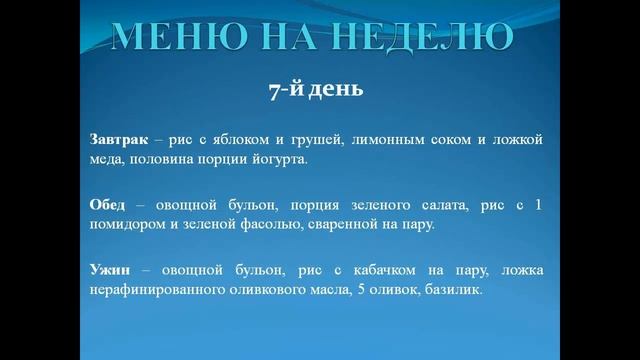 МЕНЮ НА НЕДЕЛЮ

7-й день

Завтрак – рис с яблоком и грушей, лимонным соком и ложкой меда, половина порции йогурта.

Обед – овощной бульон, порция зеленого салата, рис с 1 помидором и зеленой фасолью, сваренной на пару.

Ужин – овощной бульон, рис с кабачком на пару, ложка нерафинированного оливкового масла, 5 оливок, базилик.